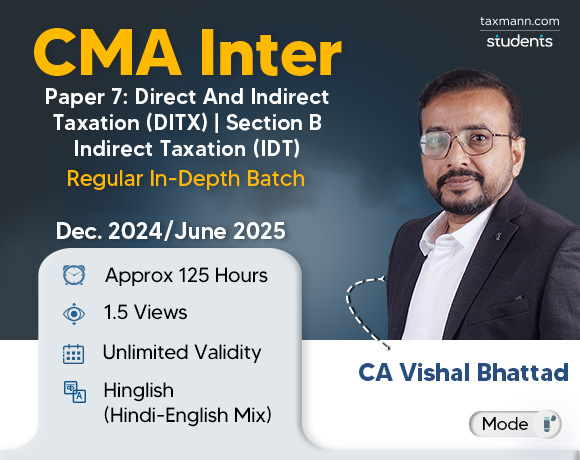 taxmann.com
students

CMA Inter

Paper 7: Direct And Indirect Taxation (DITX) | Section B Indirect Taxation (IDT)

Regular In-Depth Batch

Dec. 2024/June 2025

Approx 125 Hours

1.5 Views

Unlimited Validity

Hinglish (Hindi-English Mix)

CA Vishal Bhattad

Mode